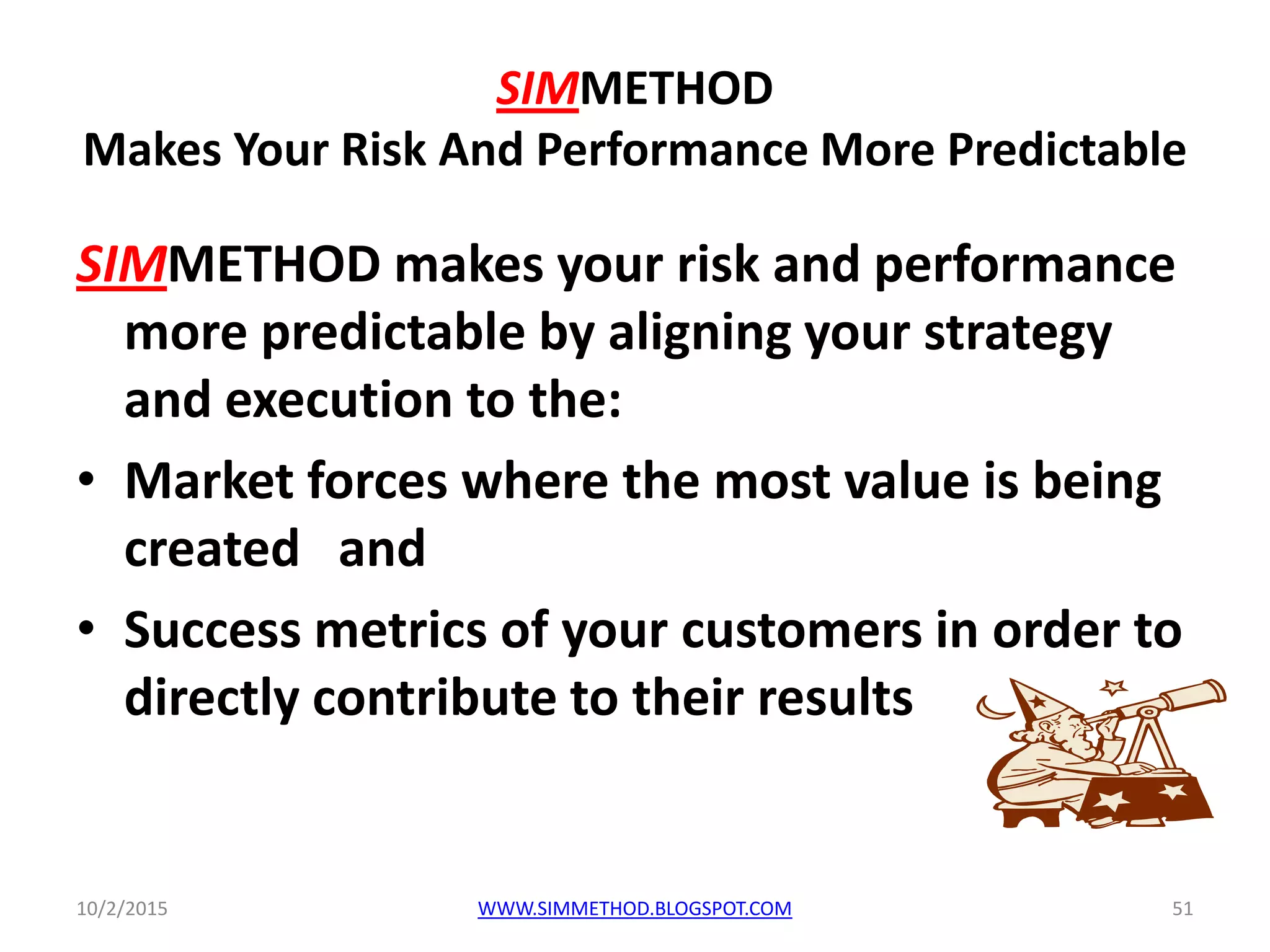 SIMMETHOD
Makes Your Risk And Performance More Predictable

SIMMETHOD makes your risk and performance more predictable by aligning your strategy and execution to the:

• Market forces where the most value is being created and
• Success metrics of your customers in order to directly contribute to their results

10/2/2015
WWW.SIMMETHOD.BLOGSPOT.COM
51